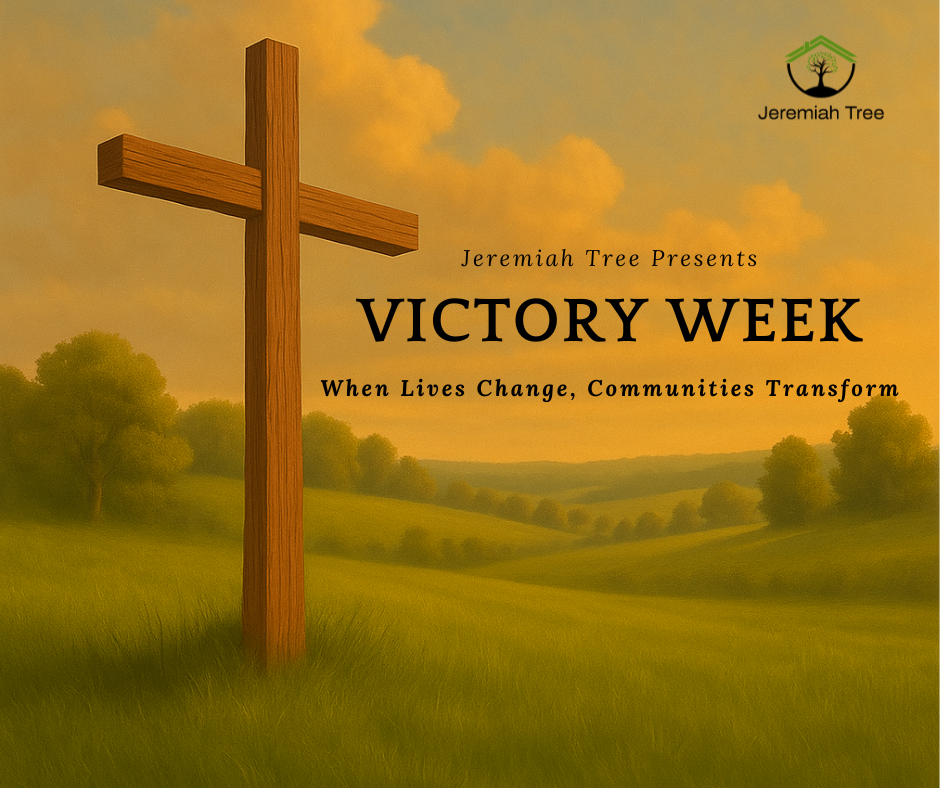 Jeremiah Tree

Jeremiah Tree Presents

VICTORY WEEK

When Lives Change, Communities Transform